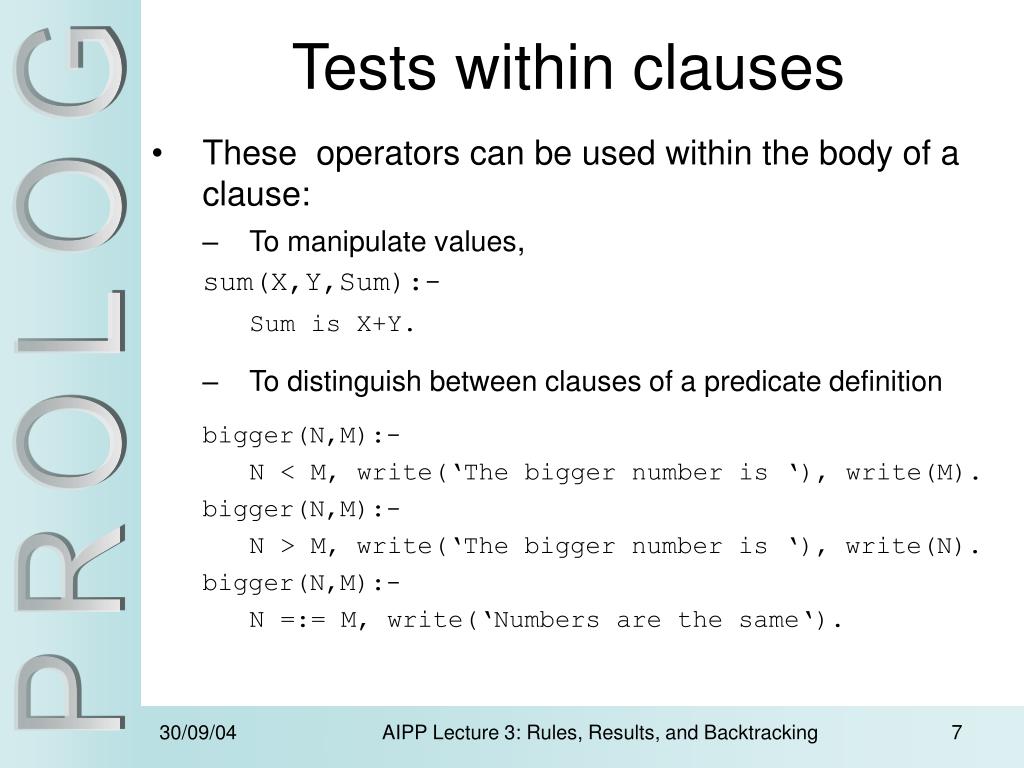 PROLOG

Tests within clauses

• These operators can be used within the body of a clause:

– To manipulate values,

sum(X,Y,Sum):-
Sum is X+Y.

– To distinguish between clauses of a predicate definition

bigger(N,M):-
N < M, write(‘The bigger number is ‘), write(M).
bigger(N,M):-
N > M, write(‘The bigger number is ‘), write(N).
bigger(N,M):-
N =:= M, write(‘Numbers are the same‘).

30/09/04 AIPP Lecture 3: Rules, Results, and Backtracking 7